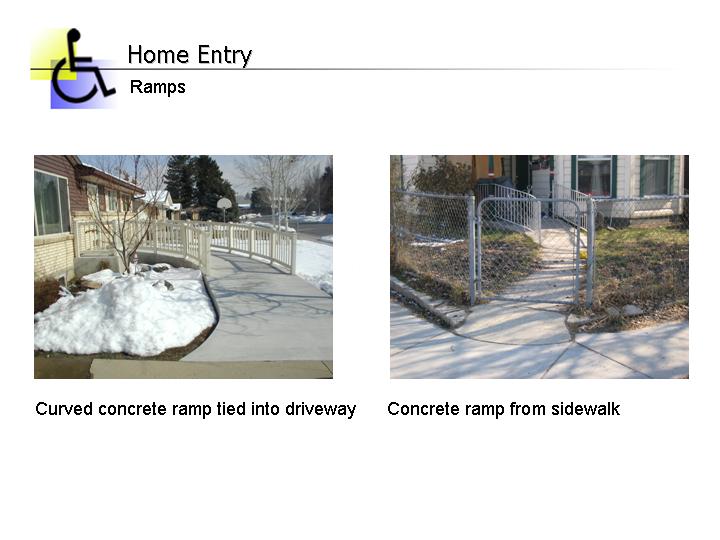 Home Entry
Ramps

Curved concrete ramp tied into driveway

Concrete ramp from sidewalk